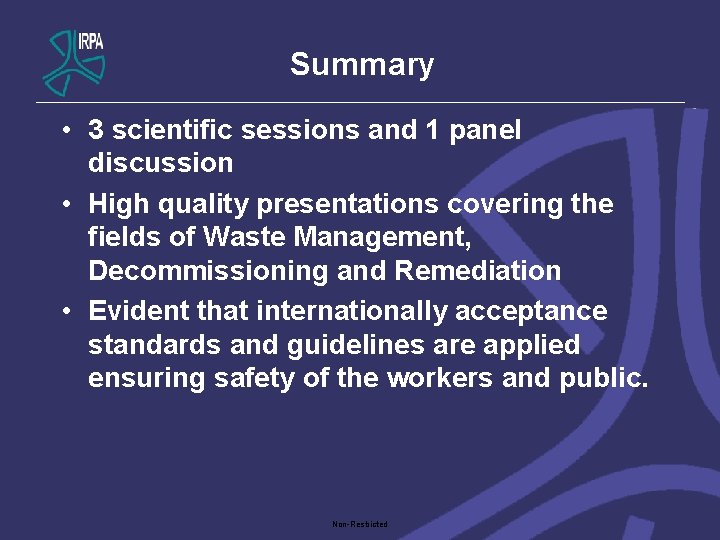 IRPA

Summary

• 3 scientific sessions and 1 panel discussion

• High quality presentations covering the fields of Waste Management, Decommissioning and Remediation

• Evident that internationally acceptance standards and guidelines are applied ensuring safety of the workers and public.

Non-Restricted